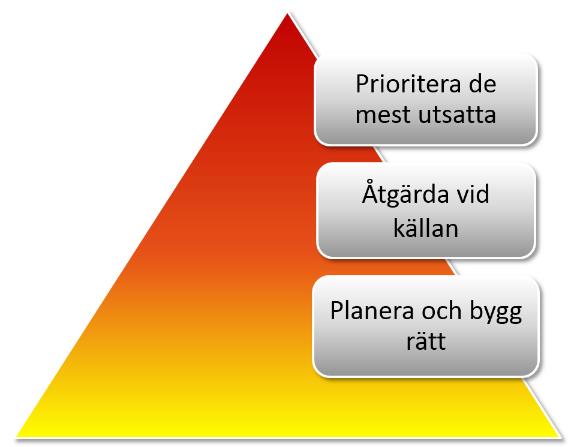 Prioritera de mest utsatta

Åtgärda vid källan

Planera och bygg rätt